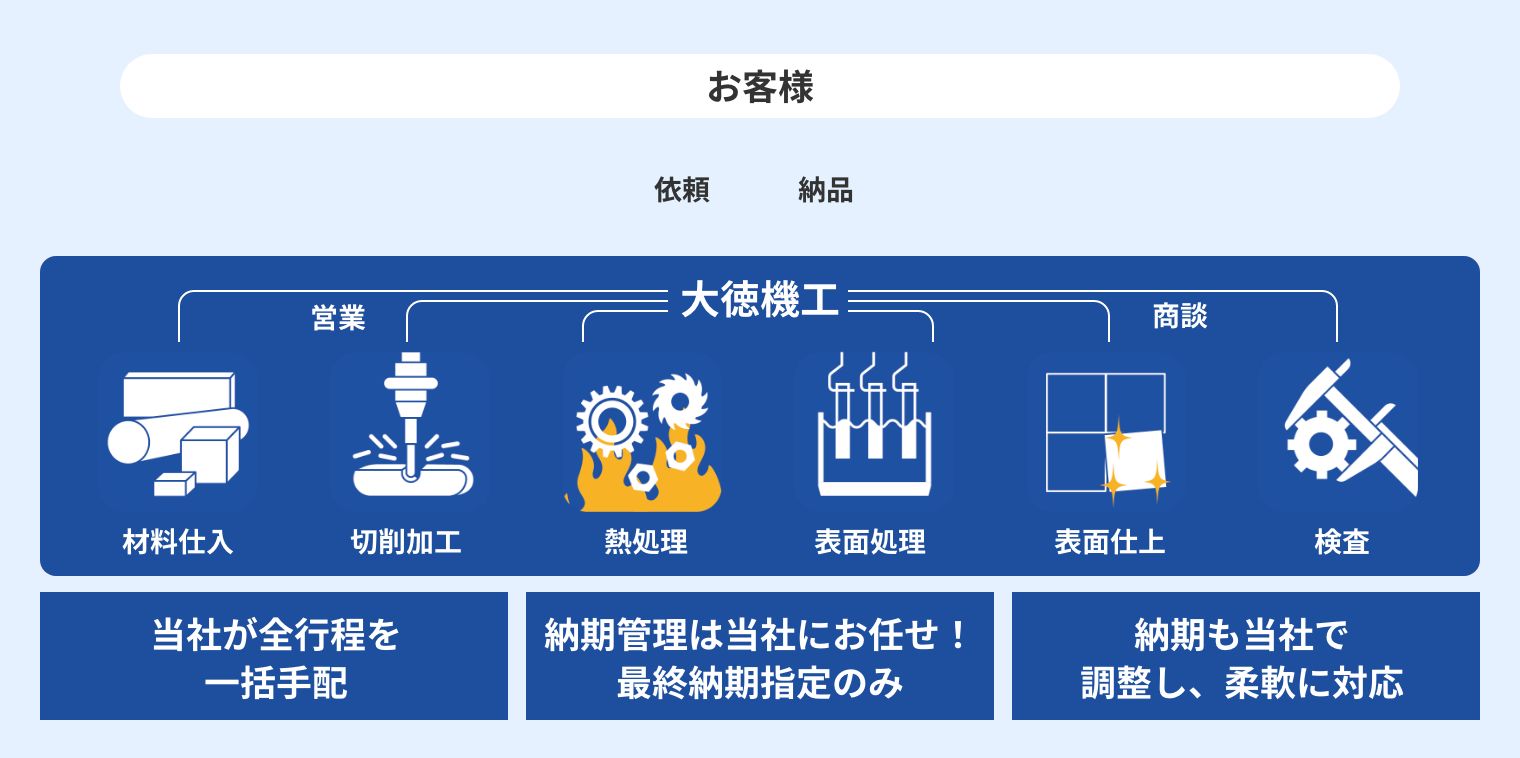 お客様

依頼
納品

大徳機工

営業
商談

材料仕入
切削加工
熱処理
表面処理
表面仕上
検査

当社が全行程を一括手配

納期管理は当社にお任せ！最終納期指定のみ

納期も当社で調整し、柔軟に対応